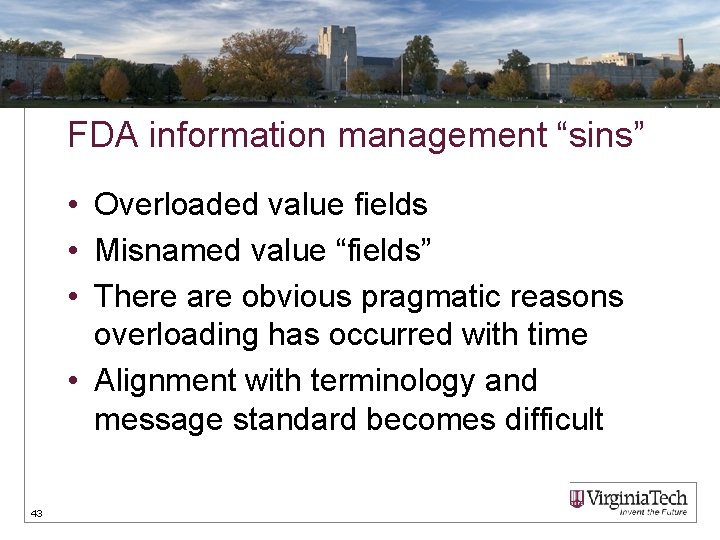 FDA information management “sins”

• Overloaded value fields
• Misnamed value “fields”
• There are obvious pragmatic reasons overloading has occurred with time
• Alignment with terminology and message standard becomes difficult

43

VirginiaTech
Invent the Future